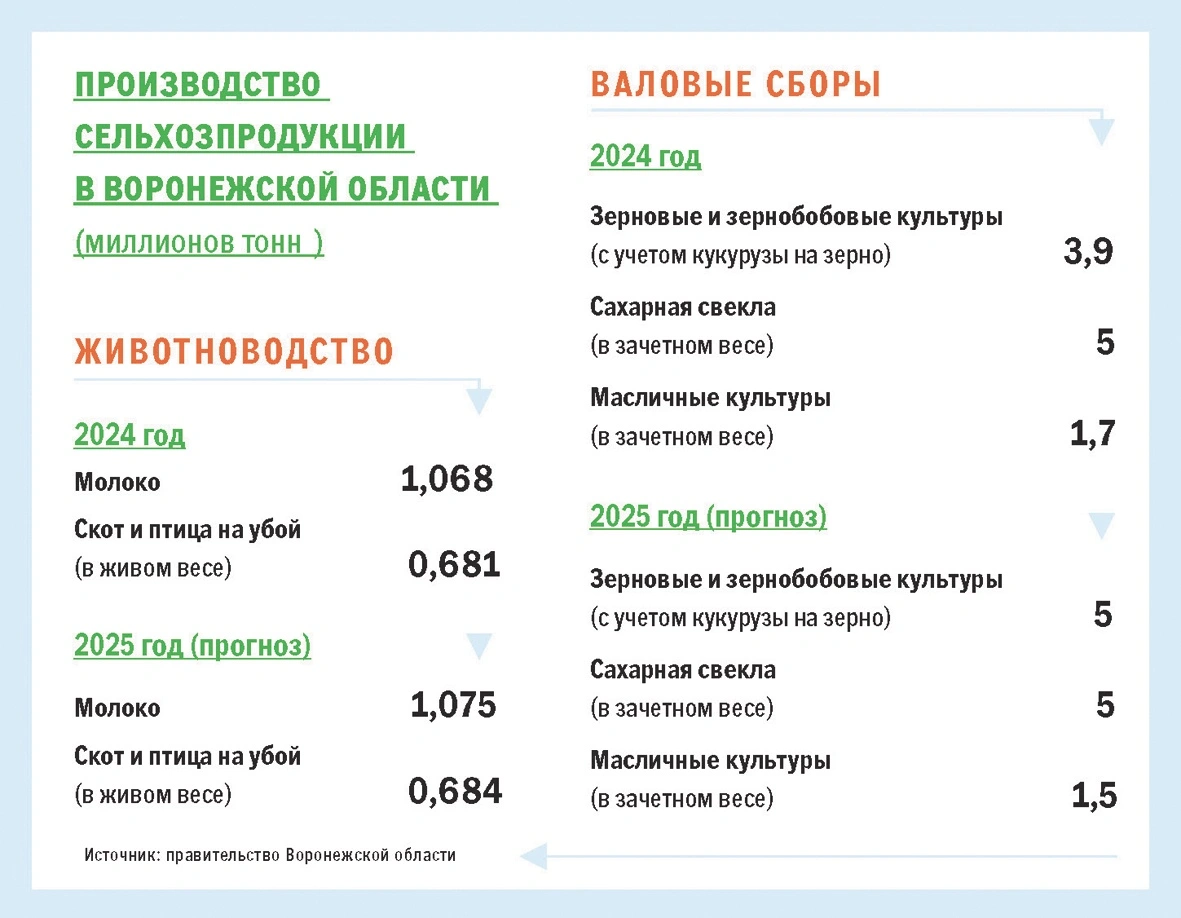 ПРОИЗВОДСТВО СЕЛЬХОЗПРОДУКЦИИ В ВОРОНЕЖСКОЙ ОБЛАСТИ
(миллионов тонн )

ЖИВОТНОВОДСТВО

2024 год

Молоко 1,068

Скот и птица на убой (в живом весе) 0,681

2025 год (прогноз)

Молоко 1,075

Скот и птица на убой (в живом весе) 0,684

Источник: правительство Воронежской области

ВАЛОВЫЕ СБОРЫ

2024 год

Зерновые и зернобобовые культуры (с учетом кукурузы на зерно) 3,9

Сахарная свекла (в зачетном весе) 5

Масличные культуры (в зачетном весе) 1,7

2025 год (прогноз)

Зерновые и зернобобовые культуры (с учетом кукурузы на зерно) 5

Сахарная свекла (в зачетном весе) 5

Масличные культуры (в зачетном весе) 1,5